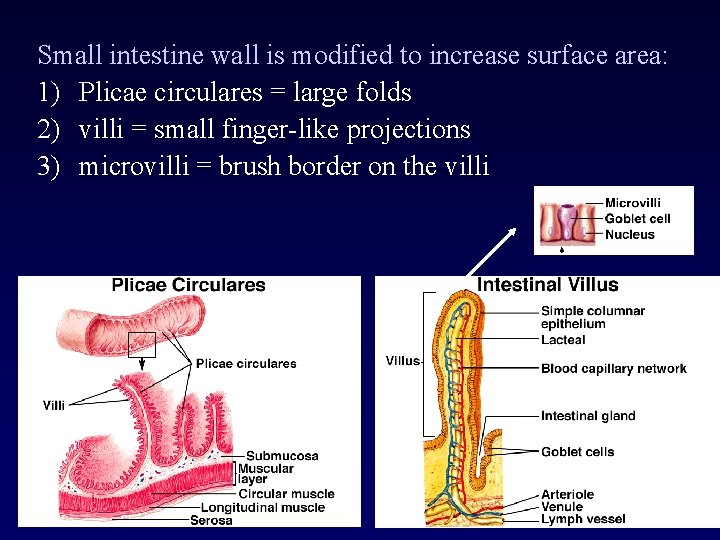 Small intestine wall is modified to increase surface area:
1) Plicae circulares = large folds
2) villi = small finger-like projections
3) microvilli = brush border on the villi

Microvilli
Goblet cell
Nucleus

Plicae Circulares

Plicae circulares
Villi
Submucosa
Muscular layer
Circular muscle
Longitudinal muscle
Serosa

Intestinal Villus

Villus
Simple columnar epithelium
Lacteal
Blood capillary network
Intestinal gland
Goblet cells
Arteriole
Venule
Lymph vessel